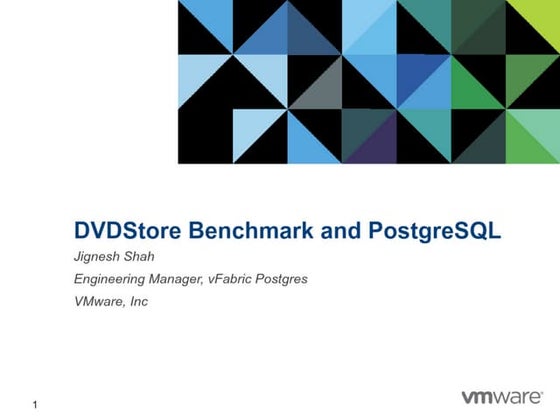 DVDStore Benchmark and PostgreSQL

Jignesh Shah

Engineering Manager, vFabric Postgres

VMware, Inc

1

vmware